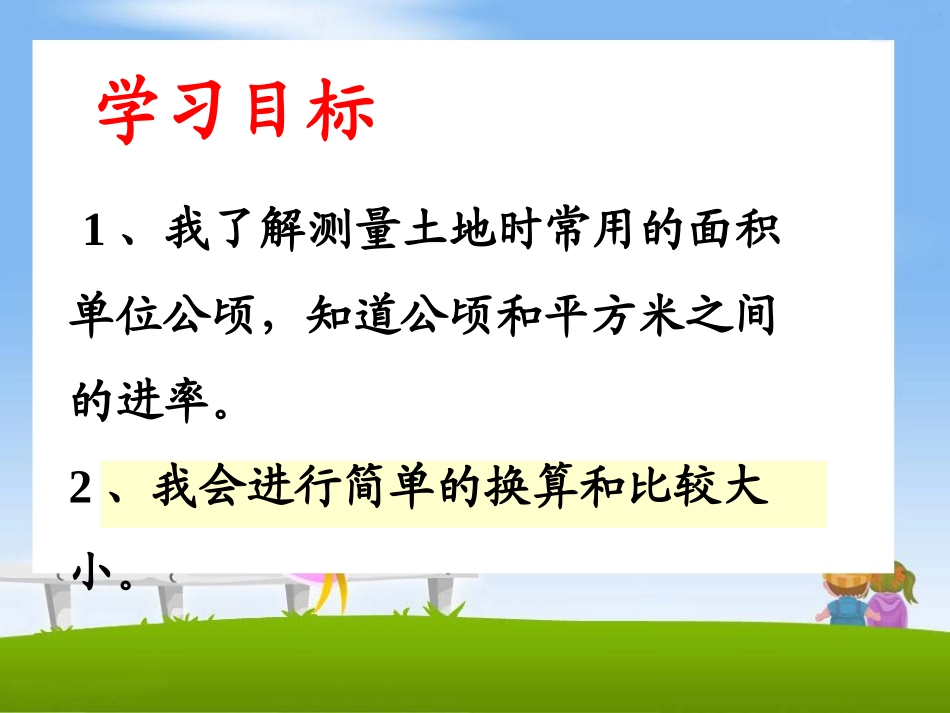 学习目标

1、我了解测量土地时常用的面积单位公顷，知道公顷和平方米之间的进率。

2、我会进行简单的换算和比较大小。